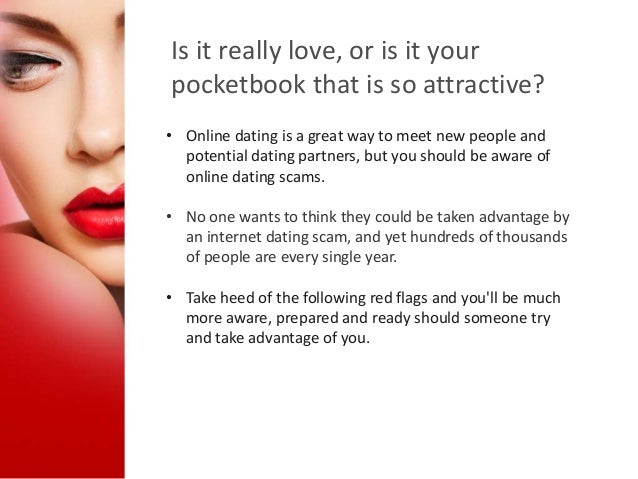 Is it really love, or is it your pocketbook that is so attractive?

• Online dating is a great way to meet new people and potential dating partners, but you should be aware of online dating scams.

• No one wants to think they could be taken advantage by an internet dating scam, and yet hundreds of thousands of people are every single year.

• Take heed of the following red flags and you'll be much more aware, prepared and ready should someone try and take advantage of you.